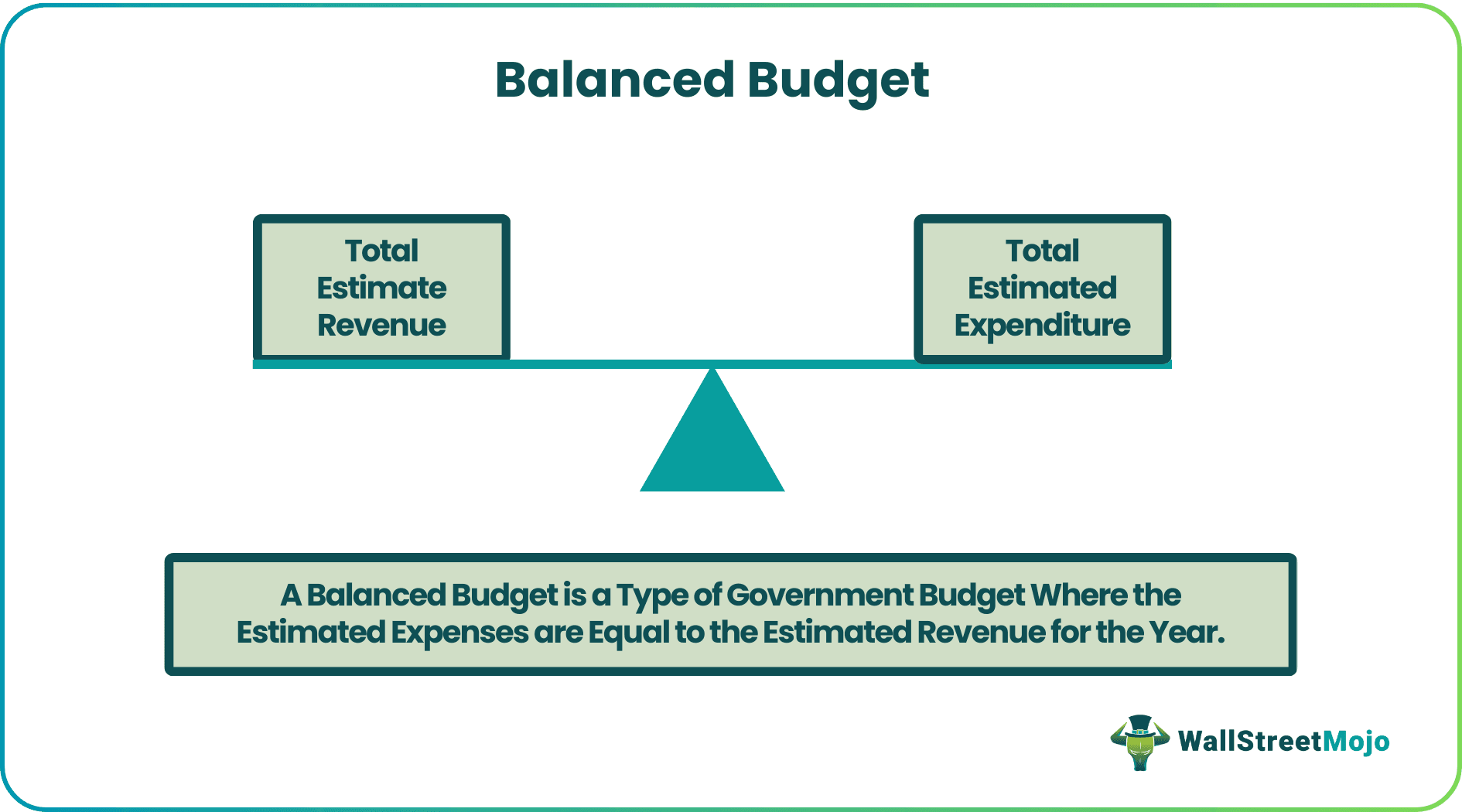 Balanced Budget

Total Estimate Revenue

Total Estimated Expenditure

A Balanced Budget is a Type of Government Budget Where the Estimated Expenses are Equal to the Estimated Revenue for the Year.

WallStreetMojo